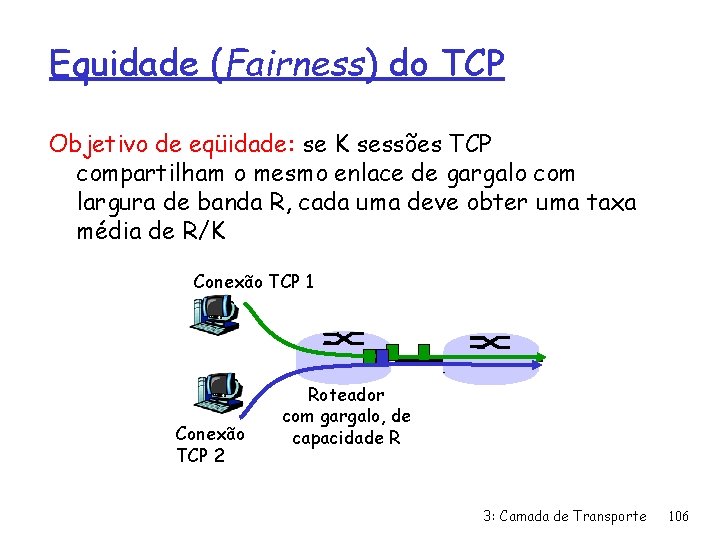 Equidade (Fairness) do TCP

Objetivo de eqüidade: se K sessões TCP compartilham o mesmo enlace de gargalo com largura de banda R, cada uma deve obter uma taxa média de R/K

Conexão TCP 1

Conexão TCP 2

Roteador com gargalo, de capacidade R

3: Camada de Transporte 106